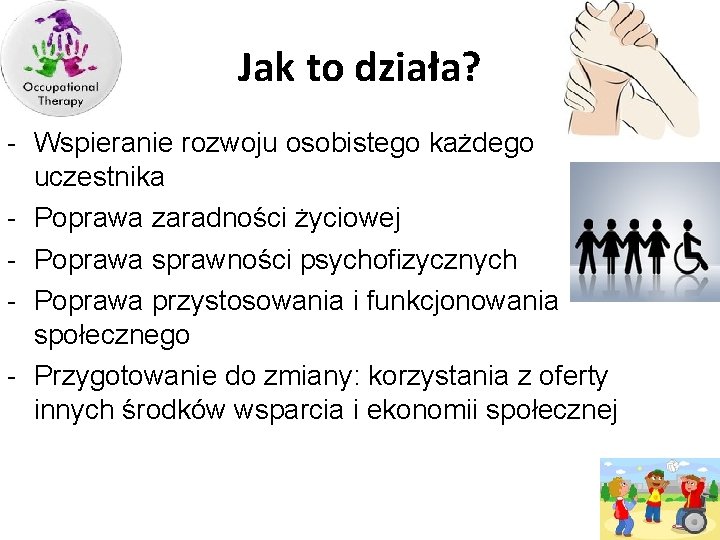 Occupational Therapy

Jak to działa?

- Wspieranie rozwoju osobistego każdego uczestnika
- Poprawa zaradności życiowej
- Poprawa sprawności psychofizycznych
- Poprawa przystosowania i funkcjonowania społecznego
- Przygotowanie do zmiany: korzystania z oferty innych środków wsparcia i ekonomii społecznej